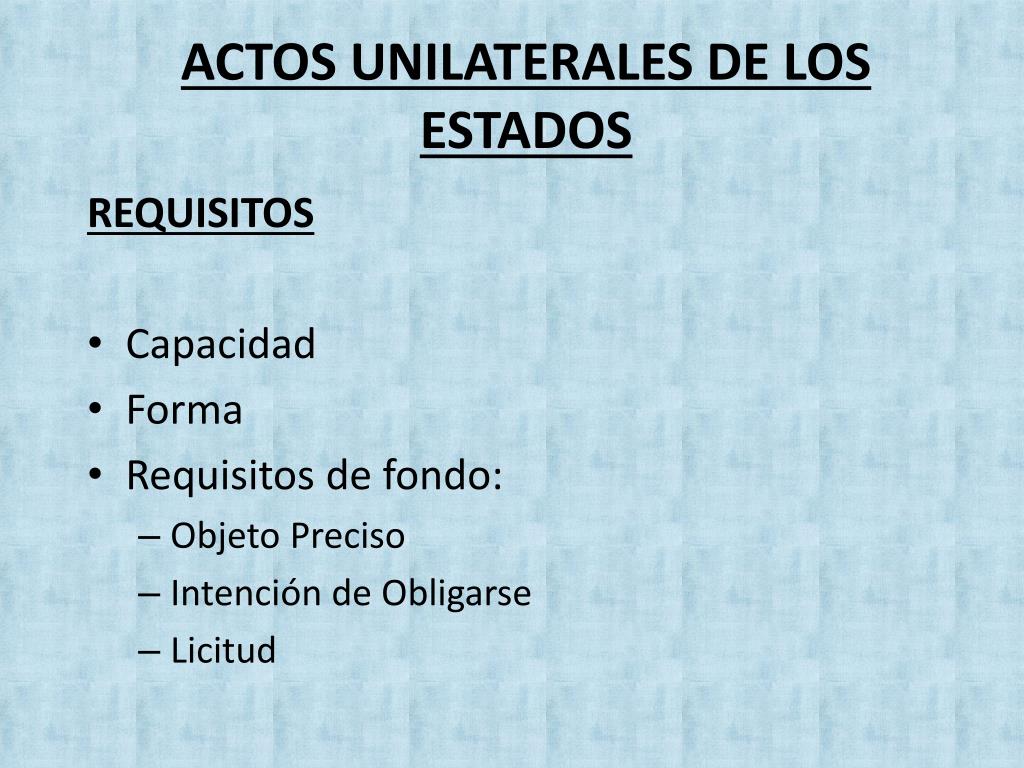 ACTOS UNILATERALES DE LOS ESTADOS

REQUISITOS

• Capacidad
• Forma
• Requisitos de fondo:
– Objeto Preciso
– Intención de Obligarse
– Licitud